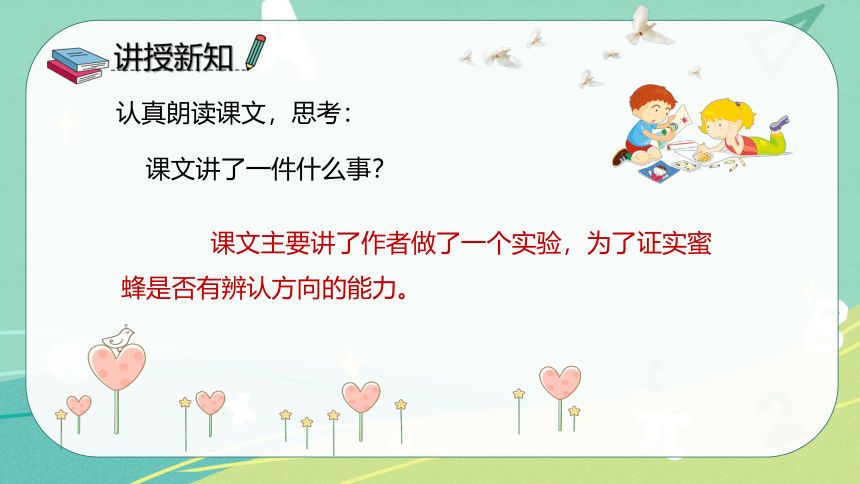 讲授新知

认真朗读课文，思考：

课文讲了一件什么事？

课文主要讲了作者做了一个实验，为了证实蜜蜂是否有辨认方向的能力。